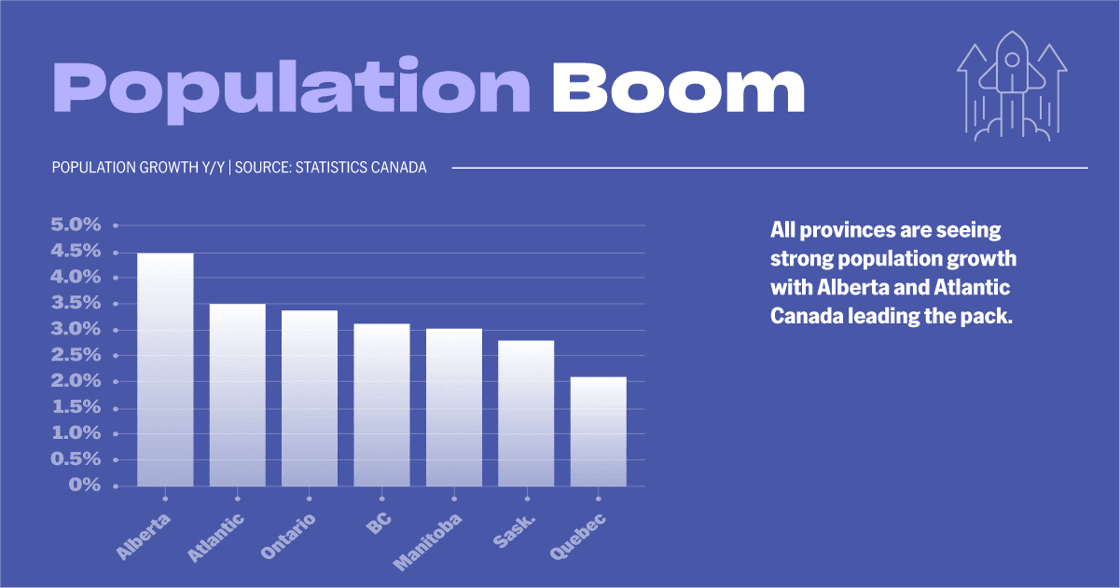 Population Boom

POPULATION GROWTH Y/Y | SOURCE: STATISTICS CANADA

5.0%
4.5%
4.0%
3.5%
3.0%
2.5%
2.0%
1.5%
1.0%
0.5%
0%

Alberta
Atlantic
Ontario
BC
Manitoba
Sask.
Quebec

All provinces are seeing strong population growth with Alberta and Atlantic Canada leading the pack.